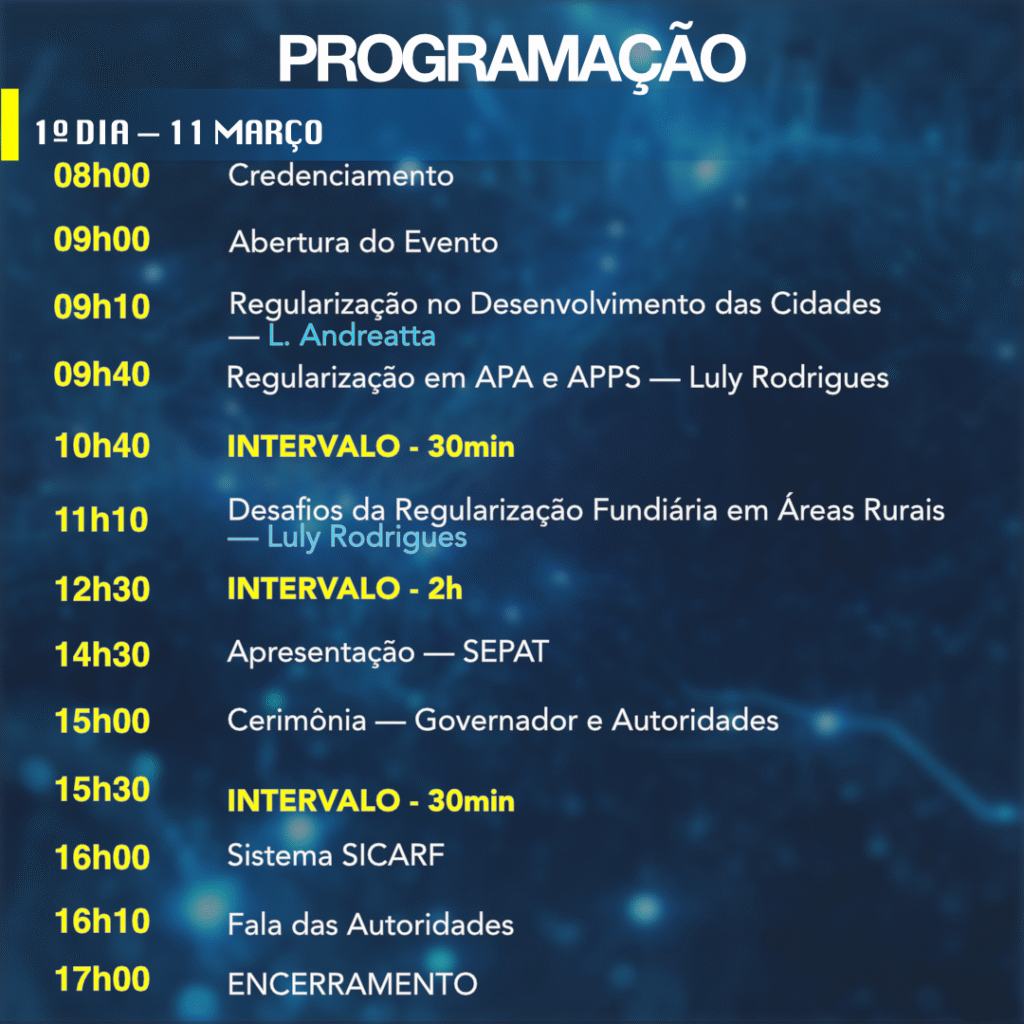 PROGRAMAÇÃO

1º DIA — 11 MARÇO

08h00 Credenciamento

09h00 Abertura do Evento

09h10 Regularização no Desenvolvimento das Cidades — L. Andreatta

09h40 Regularização em APA e APPS — Luly Rodrigues

10h40 INTERVALO - 30min

11h10 Desafios da Regularização Fundiária em Áreas Rurais — Luly Rodrigues

12h30 INTERVALO - 2h

14h30 Apresentação — SEPAT

15h00 Cerimônia — Governador e Autoridades

15h30 INTERVALO - 30min

16h00 Sistema SICARF

16h10 Fala das Autoridades

17h00 ENCERRAMENTO